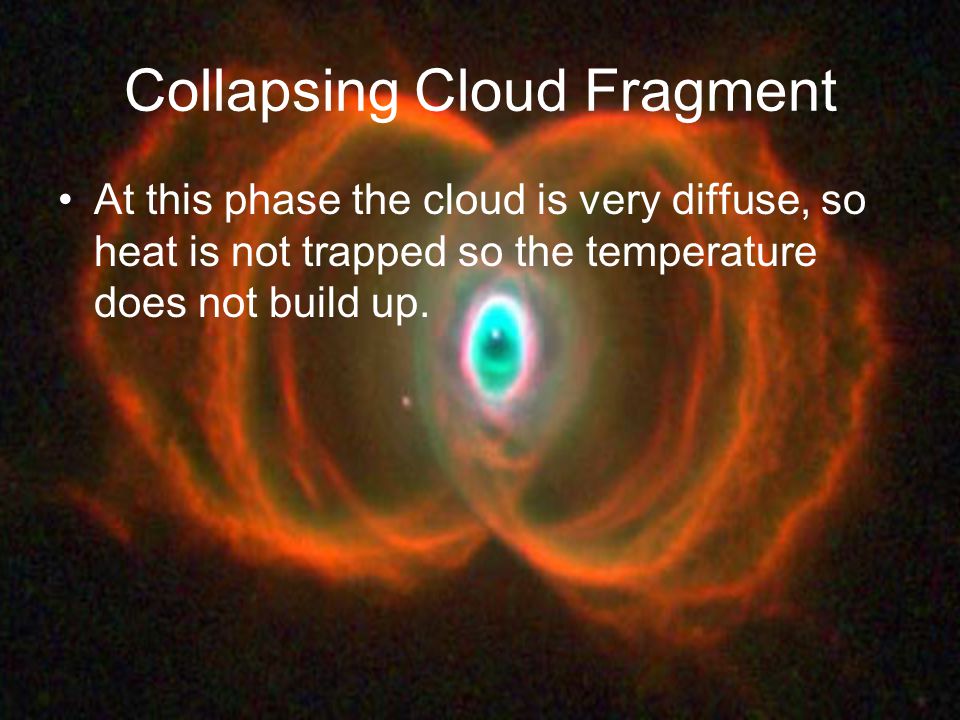 Collapsing Cloud Fragment

• At this phase the cloud is very diffuse, so heat is not trapped so the temperature does not build up.